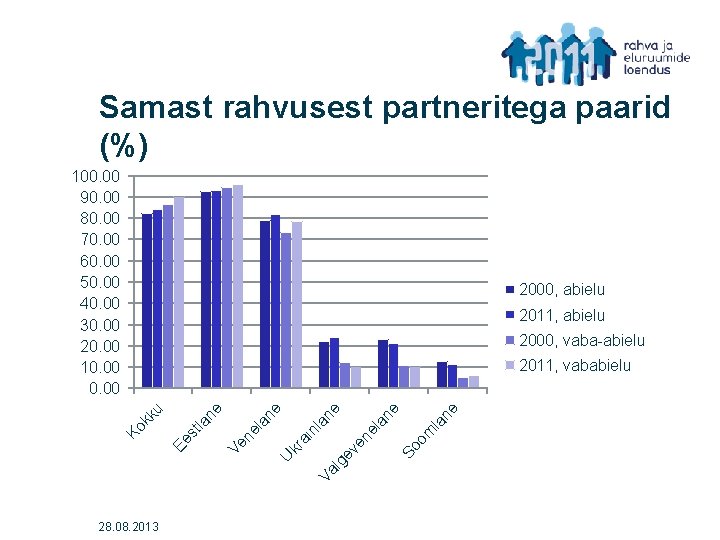 2011 rahva ja eluruumide loendus

Samast rahvusest partneritega paarid (%)

100.00
90.00
80.00
70.00
60.00
50.00
40.00
30.00
20.00
10.00
0.00

Kokku
Eestlane
Venelane
Ukrainlane
Valgevenelane
Soomlane

2000, abielu
2011, abielu
2000, vaba-abielu
2011, vababielu

28.08.2013